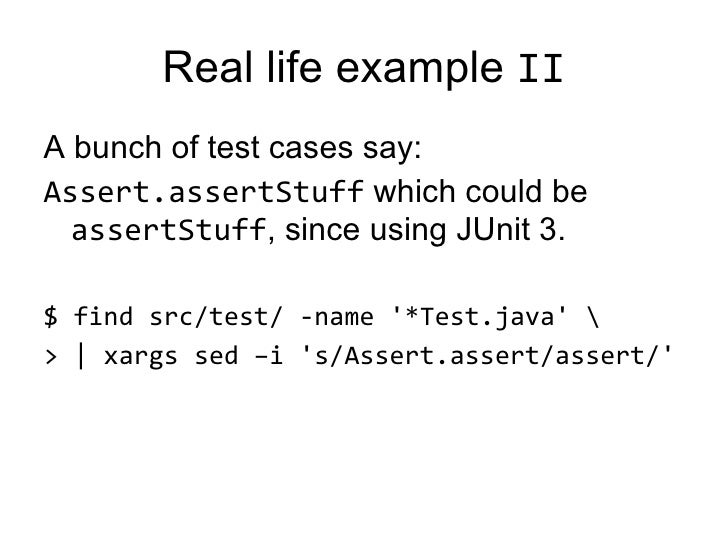 Real life example II

A bunch of test cases say:

Assert.assertStuff which could be assertStuff, since using JUnit 3.

$ find src/test/ -name '*Test.java' \
> | xargs sed –i 's/Assert.assert/assert/'